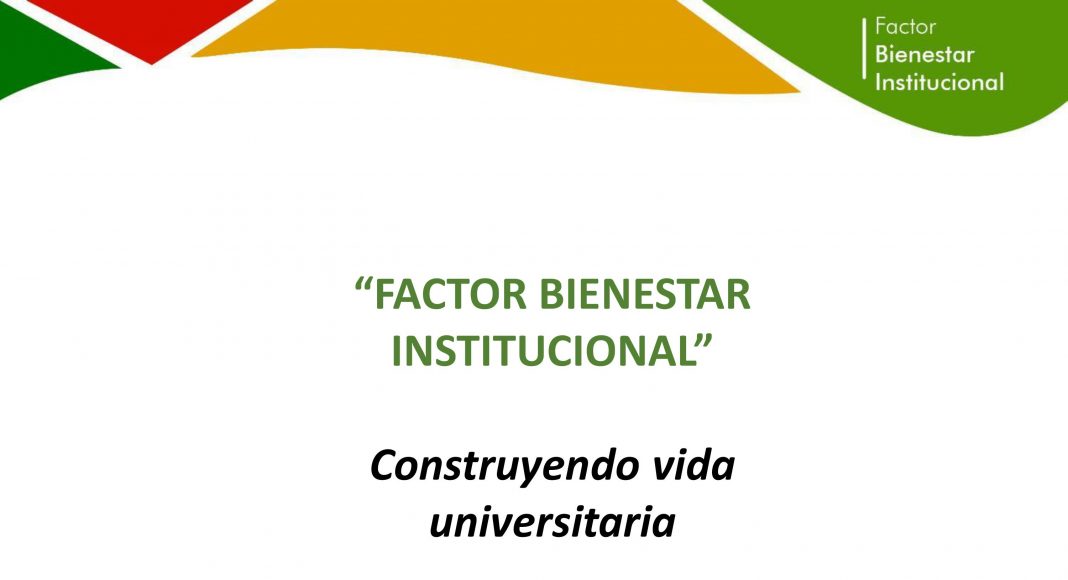 Factor
Bienestar
Institucional

“FACTOR BIENESTAR INSTITUCIONAL”

Construyendo vida universitaria